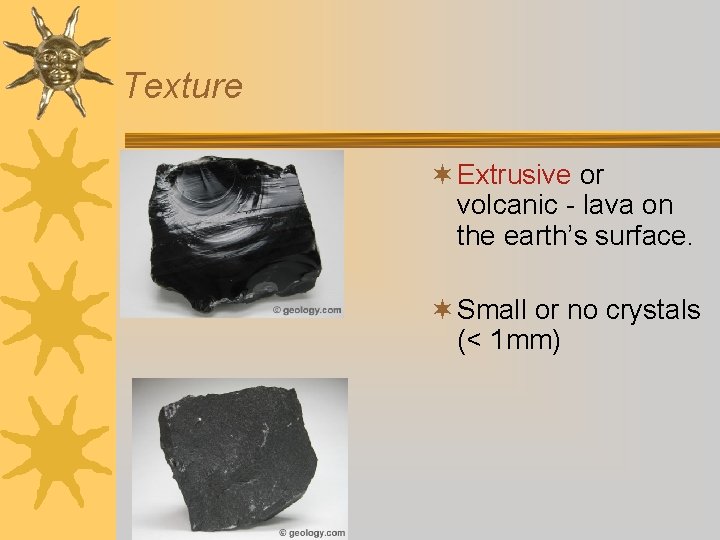 Texture

© geology.com

Extrusive or volcanic - lava on the earth's surface.

Small or no crystals (< 1mm)

© geology.com